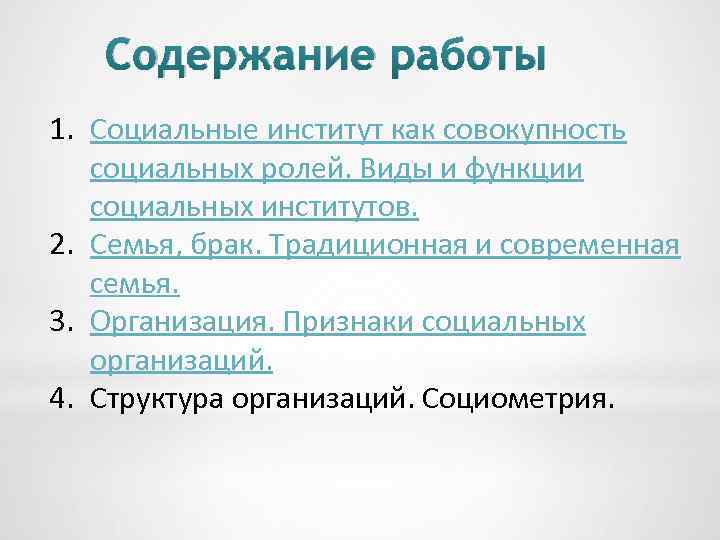 Содержание работы

1. Социальные институт как совокупность социальных ролей. Виды и функции социальных институтов.
2. Семья, брак. Традиционная и современная семья.
3. Организация. Признаки социальных организаций.
4. Структура организаций. Социометрия.